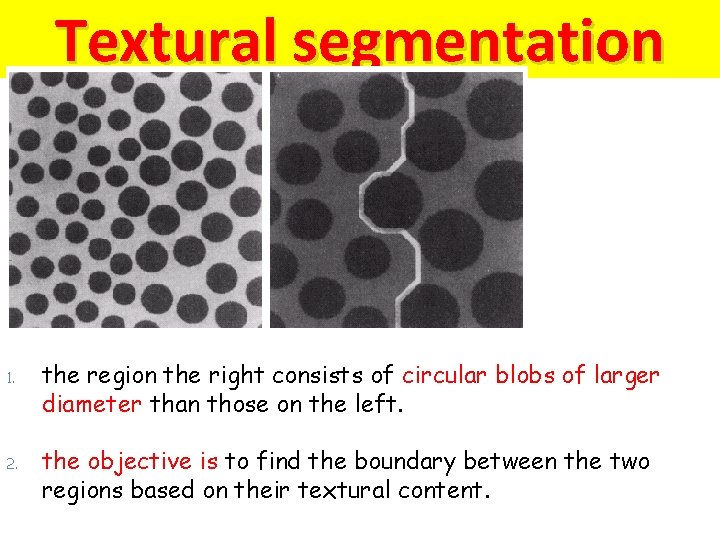 Textural segmentation

1. the region the right consists of circular blobs of larger diameter than those on the left.

2. the objective is to find the boundary between the two regions based on their textural content.